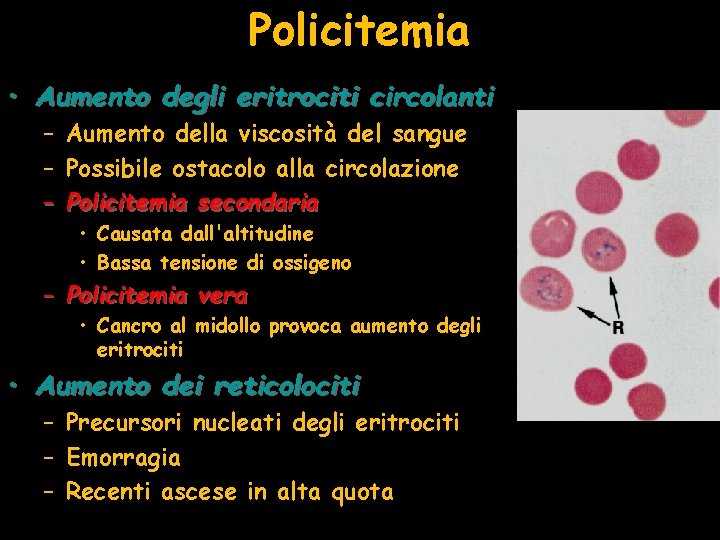 Policitemia

• Aumento degli eritrociti circolanti
  – Aumento della viscosità del sangue
  – Possibile ostacolo alla circolazione
  – Policitemia secondaria
    • Causata dall'altitudine
    • Bassa tensione di ossigeno
  – Policitemia vera
    • Cancro al midollo provoca aumento degli eritrociti
• Aumento dei reticolociti
  – Precursori nucleati degli eritrociti
  – Emorragia
  – Recenti ascese in alta quota

R